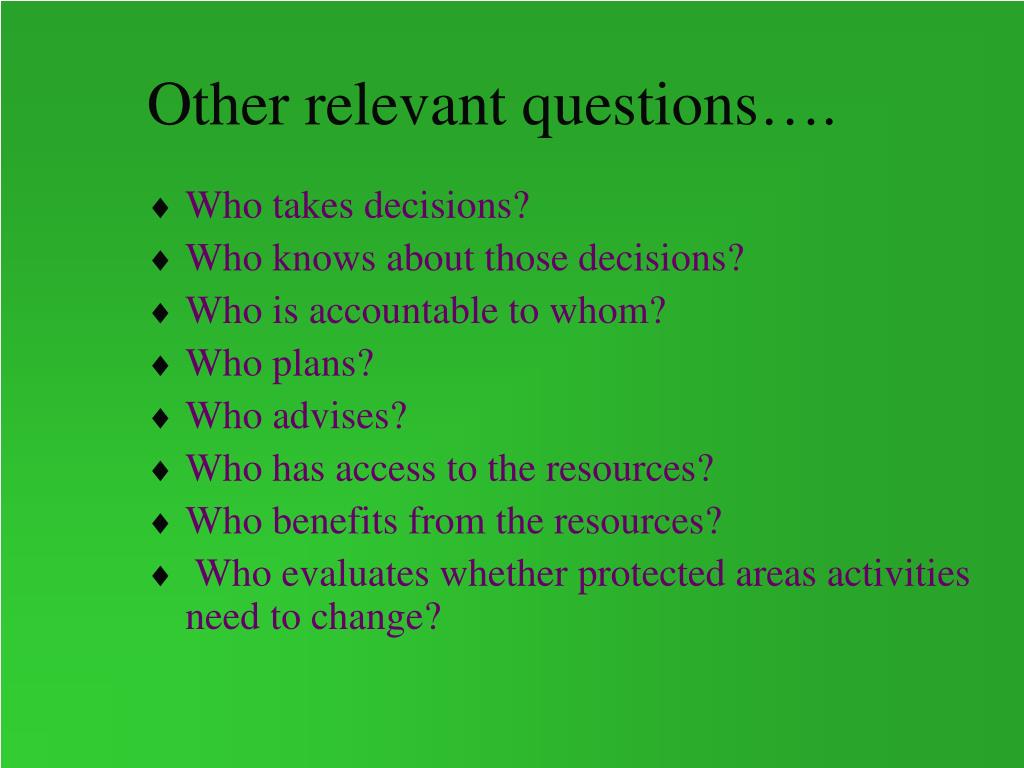 Other relevant questions….

♦ Who takes decisions?
♦ Who knows about those decisions?
♦ Who is accountable to whom?
♦ Who plans?
♦ Who advises?
♦ Who has access to the resources?
♦ Who benefits from the resources?
♦ Who evaluates whether protected areas activities need to change?